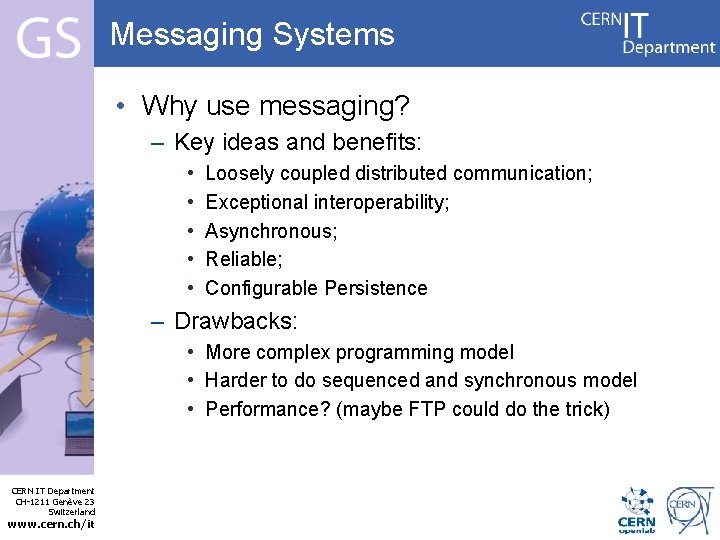 GS

Messaging Systems

CERN IT Department

• Why use messaging?
– Key ideas and benefits:
• Loosely coupled distributed communication;
• Exceptional interoperability;
• Asynchronous;
• Reliable;
• Configurable Persistence
– Drawbacks:
• More complex programming model
• Harder to do sequenced and synchronous model
• Performance? (maybe FTP could do the trick)

CERN IT Department
CH-1211 Genève 23
Switzerland
www.cern.ch/it

CERN openlab

CERN